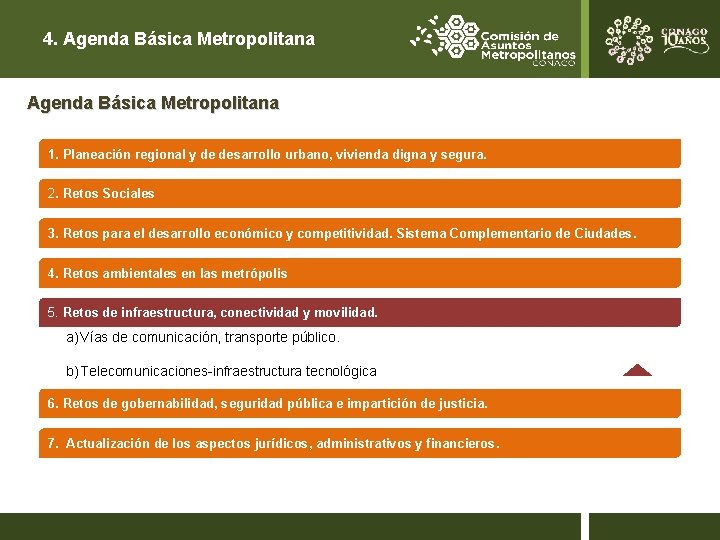 4. Agenda Básica Metropolitana

Comisión de Asuntos Metropolitanos CONAGO

CONAGO 10 AÑOS

Agenda Básica Metropolitana

1. Planeación regional y de desarrollo urbano, vivienda digna y segura.

2. Retos Sociales

3. Retos para el desarrollo económico y competitividad. Sistema Complementario de Ciudades.

4. Retos ambientales en las metrópolis

5. Retos de infraestructura, conectividad y movilidad.

a) Vías de comunicación, transporte público.

b) Telecomunicaciones-infraestructura tecnológica

6. Retos de gobernabilidad, seguridad pública e impartición de justicia.

7. Actualización de los aspectos jurídicos, administrativos y financieros.